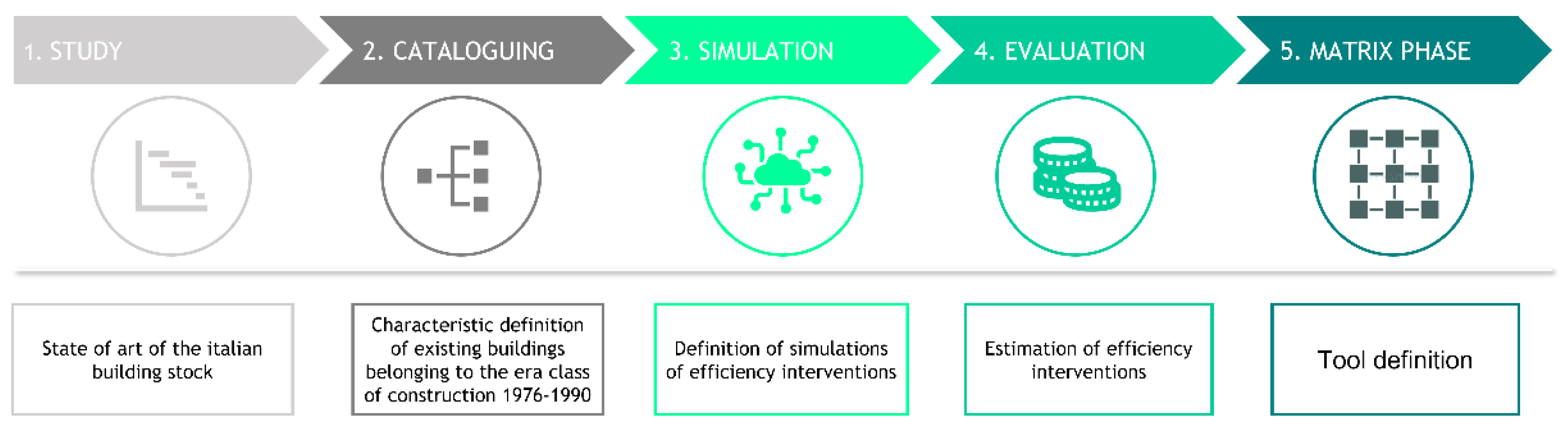 1. STUDY

2. CATALOGUING

3. SIMULATION

4. EVALUATION

5. MATRIX PHASE

State of art of the italian building stock

Characteristic definition of existing buildings belonging to the era class of construction 1976-1990

Definition of simulations of efficiency interventions

Estimation of efficiency interventions

Tool definition